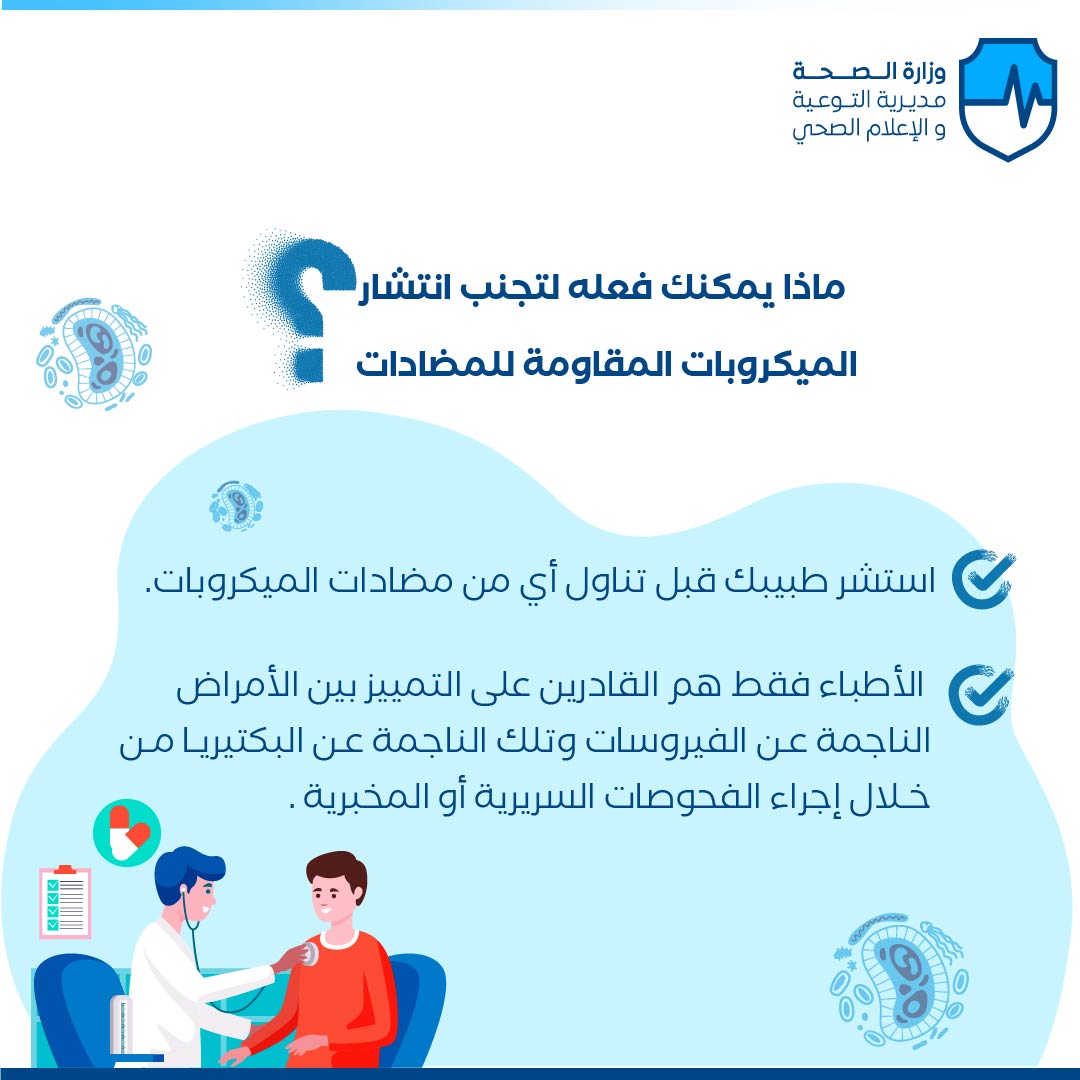 وزارة الصحة
مديرية التوعية
و الإعلام الصحي

ماذا يمكنك فعله لتجنب انتشار الميكروبات المقاومة للمضادات ؟

استشر طبيبك قبل تناول أي من مضادات الميكروبات.

الأطباء فقط هم القادرين على التمييز بين الأمراض الناجمة عن الفيروسات وتلك الناجمة عن البكتيريا من خلال إجراء الفحوصات السريرية أو المخبرية .